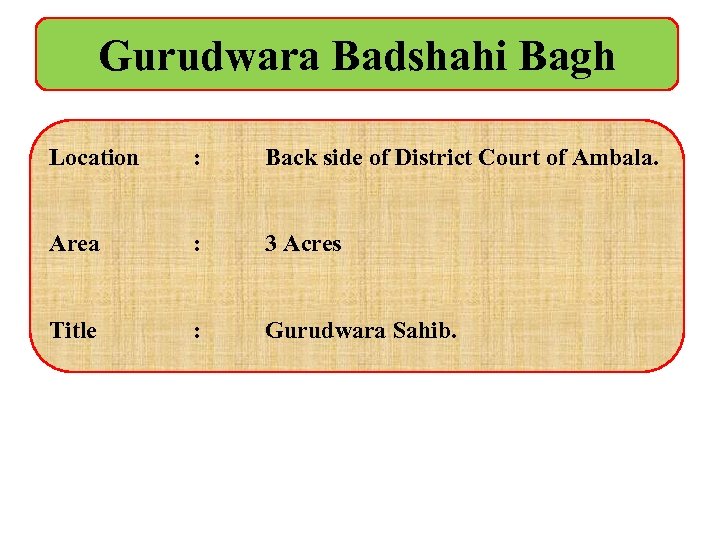 Gurudwara Badshahi Bagh

Location : Back side of District Court of Ambala.

Area : 3 Acres

Title : Gurudwara Sahib.